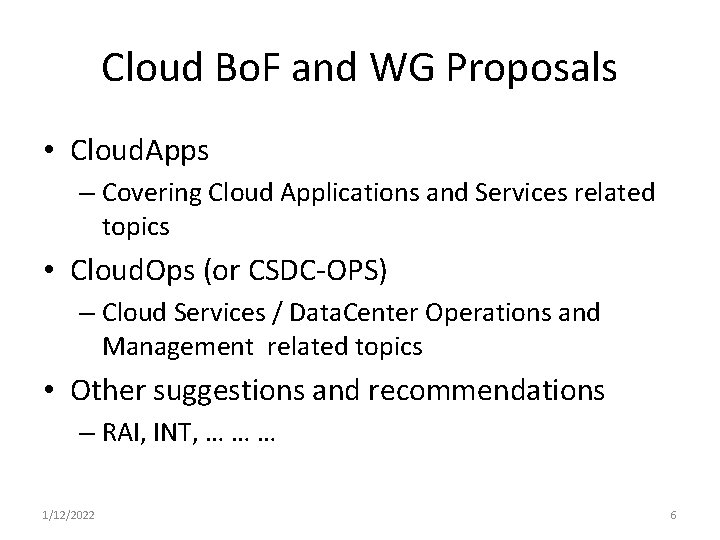 Cloud BoF and WG Proposals

• CloudApps
 – Covering Cloud Applications and Services related topics
• CloudOps (or CSDC-OPS)
 – Cloud Services / DataCenter Operations and Management related topics
• Other suggestions and recommendations
 – RAI, INT, … … …

1/12/2022

6